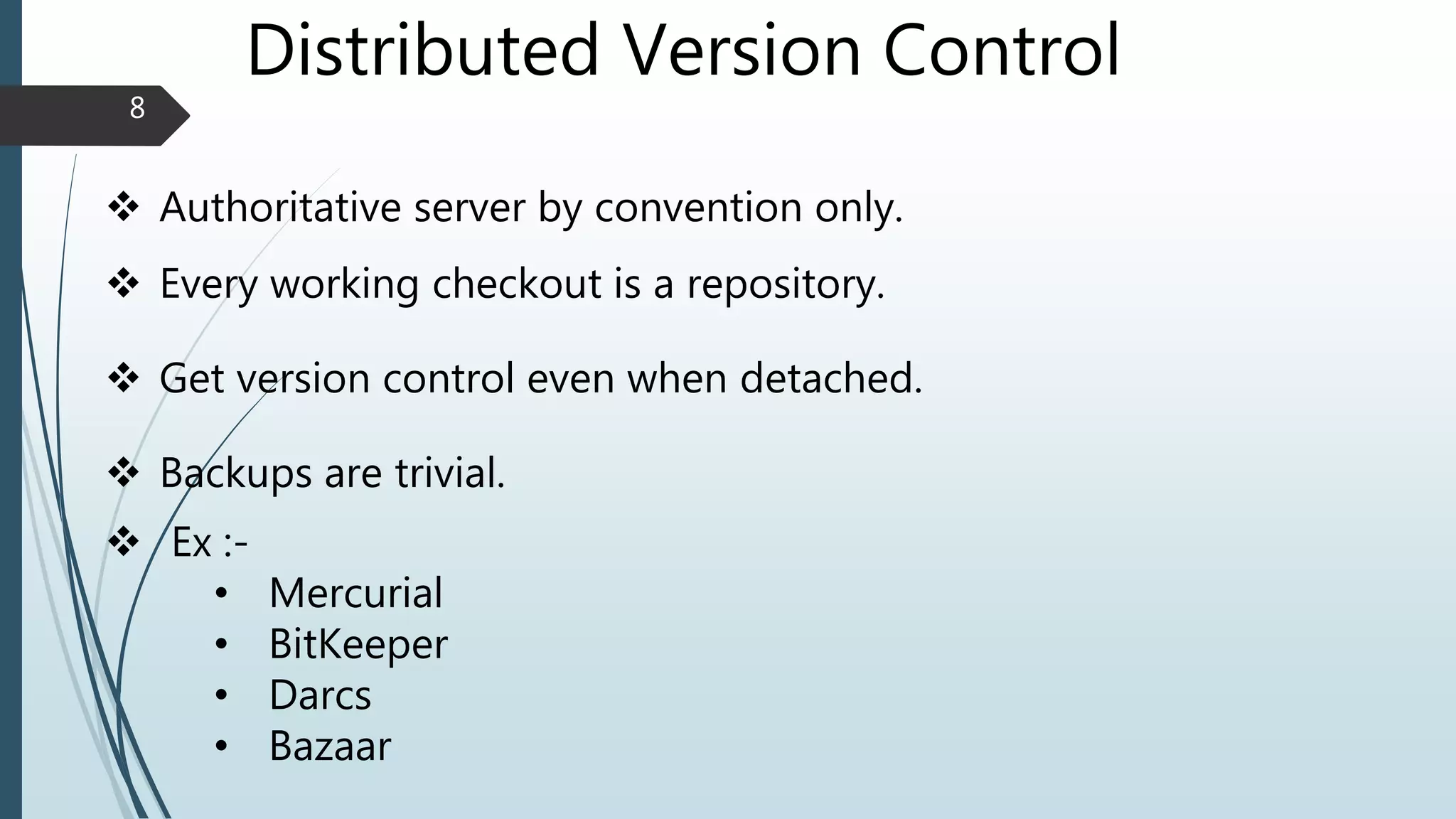 Distributed Version Control

8

❖ Authoritative server by convention only.

❖ Every working checkout is a repository.

❖ Get version control even when detached.

❖ Backups are trivial.

❖ Ex :-
• Mercurial
• BitKeeper
• Darcs
• Bazaar